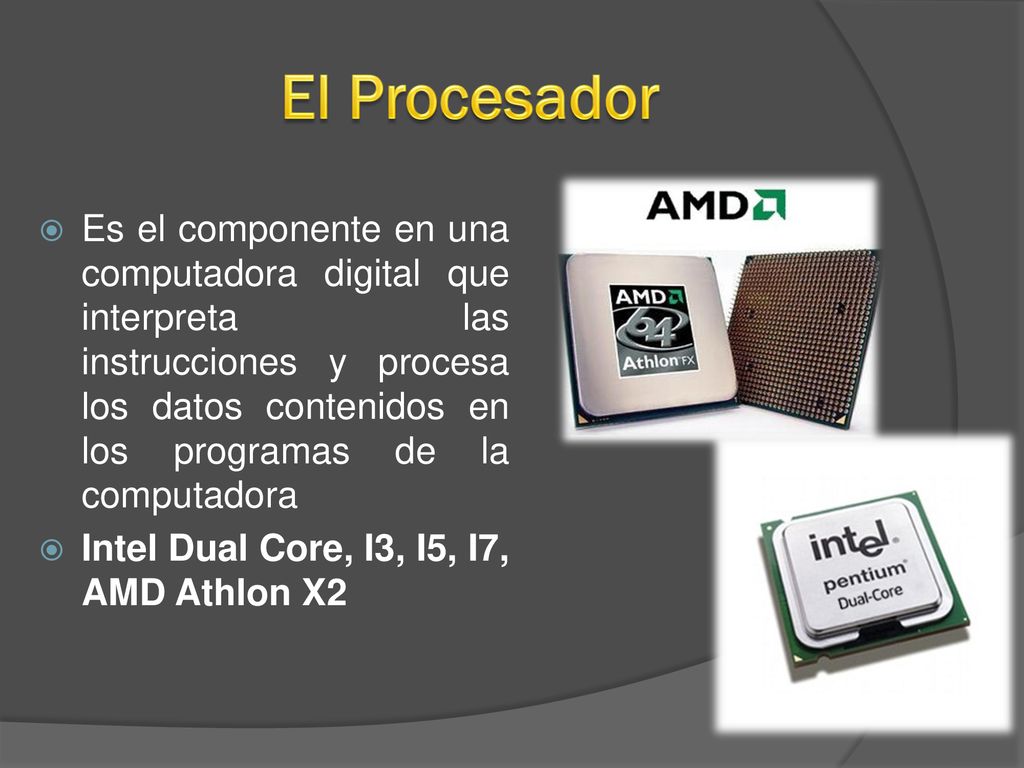 El Procesador

Es el componente en una computadora digital que interpreta las instrucciones y procesa los datos contenidos en los programas de la computadora

Intel Dual Core, I3, I5, I7, AMD Athlon X2

AMD

AMD 64 Athlon FX

intel pentium Dual-Core